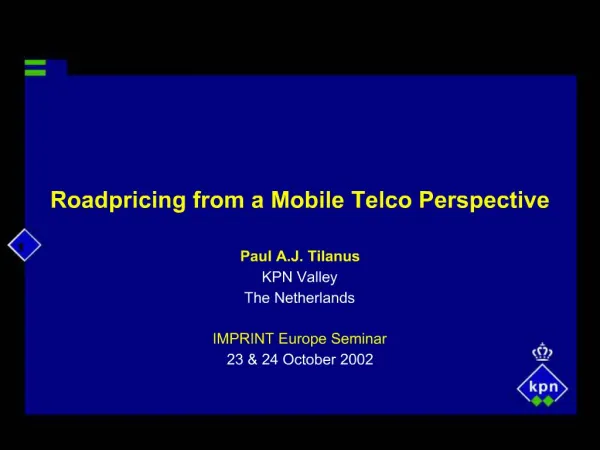 Roadpricing from a Mobile Telco Perspective

1

Paul A.J. Tilanus
KPN Valley
The Netherlands

IMPRINT Europe Seminar
23 & 24 October 2002

kpn